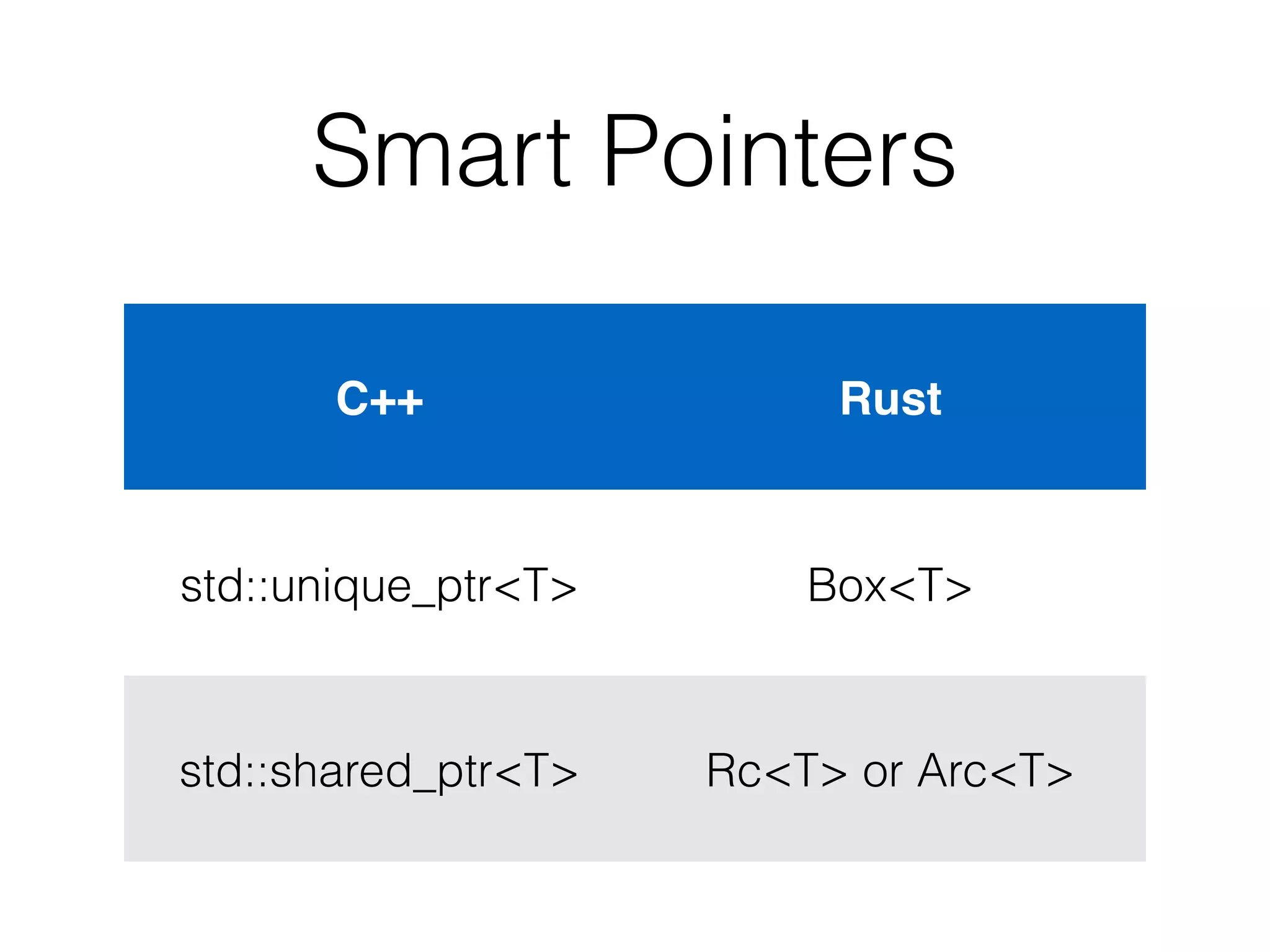 Smart Pointers

| C++ | Rust |
|---|---|
| std::unique_ptr<T> | Box<T> |
| std::shared_ptr<T> | Rc<T> or Arc<T> |